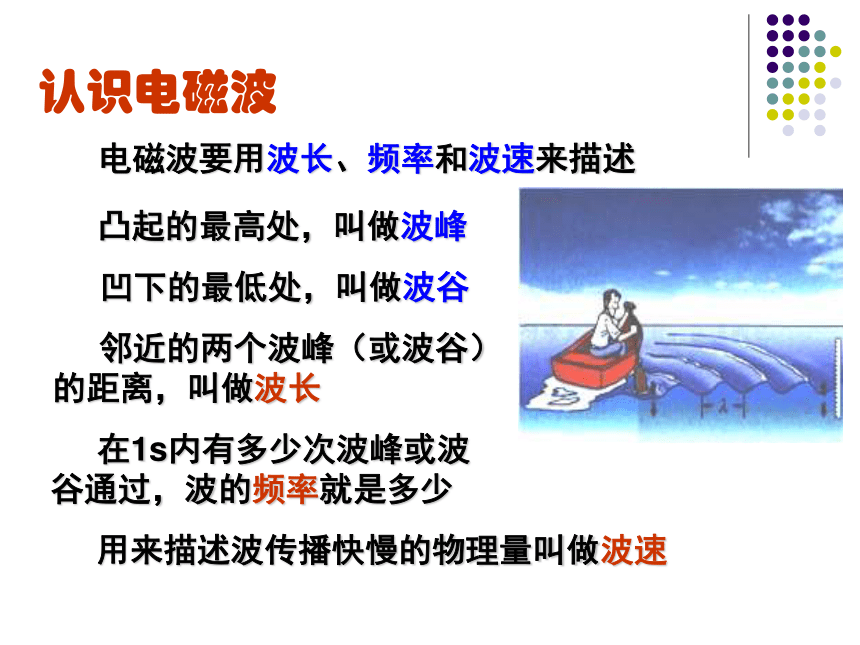 认识电磁波

电磁波要用波长、频率和波速来描述

凸起的最高处，叫做波峰

凹下的最低处，叫做波谷

邻近的两个波峰（或波谷）的距离，叫做波长

在1s内有多少次波峰或波谷通过，波的频率就是多少

用来描述波传播快慢的物理量叫做波速

$\lambda$